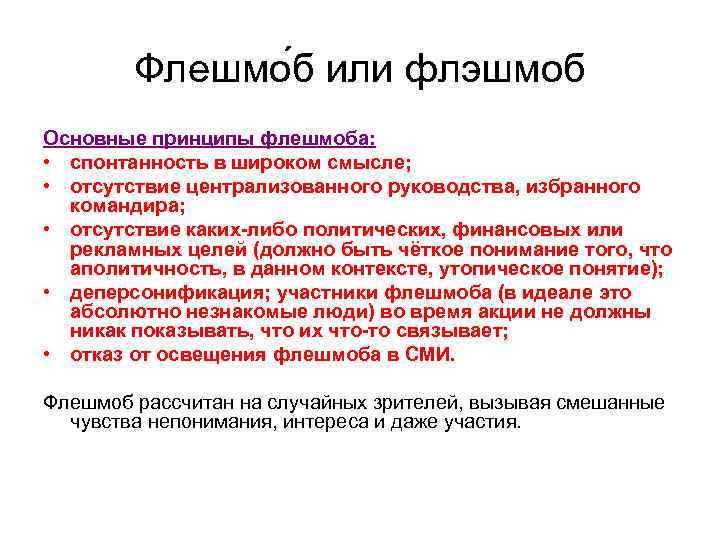 Флешмо́б или флэшмоб

Основные принципы флешмоба:
• спонтанность в широком смысле;
• отсутствие централизованного руководства, избранного командира;
• отсутствие каких-либо политических, финансовых или рекламных целей (должно быть чёткое понимание того, что аполитичность, в данном контексте, утопическое понятие);
• деперсонификация; участники флешмоба (в идеале это абсолютно незнакомые люди) во время акции не должны никак показывать, что их что-то связывает;
• отказ от освещения флешмоба в СМИ.

Флешмоб рассчитан на случайных зрителей, вызывая смешанные чувства непонимания, интереса и даже участия.